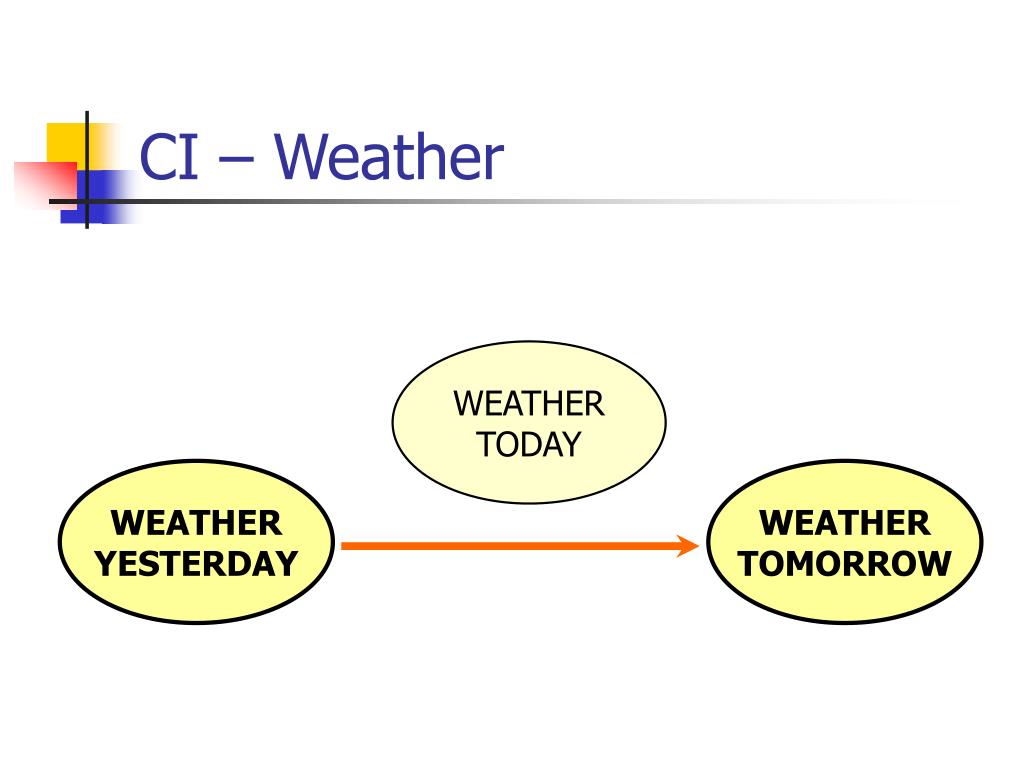 CI – Weather

WEATHER TODAY

WEATHER YESTERDAY

WEATHER TOMORROW